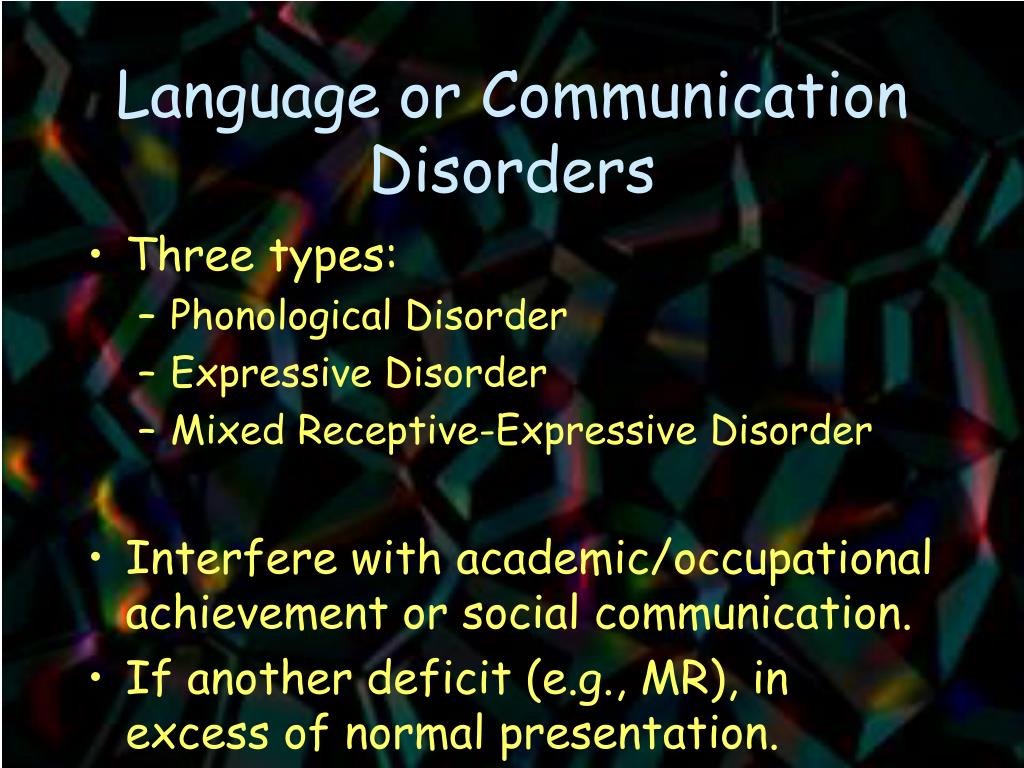 Language or Communication Disorders

• Three types:
– Phonological Disorder
– Expressive Disorder
– Mixed Receptive-Expressive Disorder

• Interfere with academic/occupational achievement or social communication.
• If another deficit (e.g., MR), in excess of normal presentation.